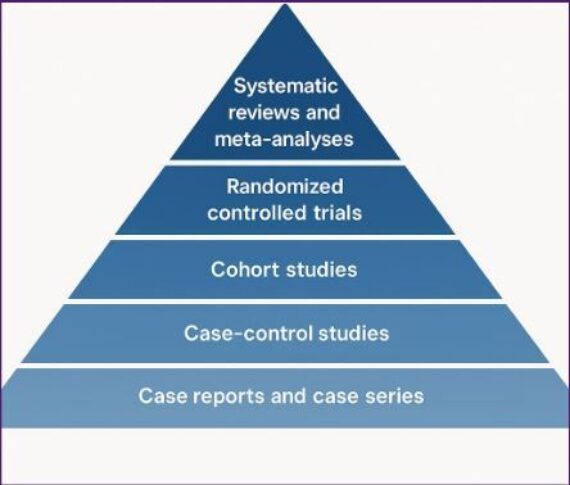 Systematic reviews and meta-analyses

Randomized controlled trials

Cohort studies

Case-control studies

Case reports and case series